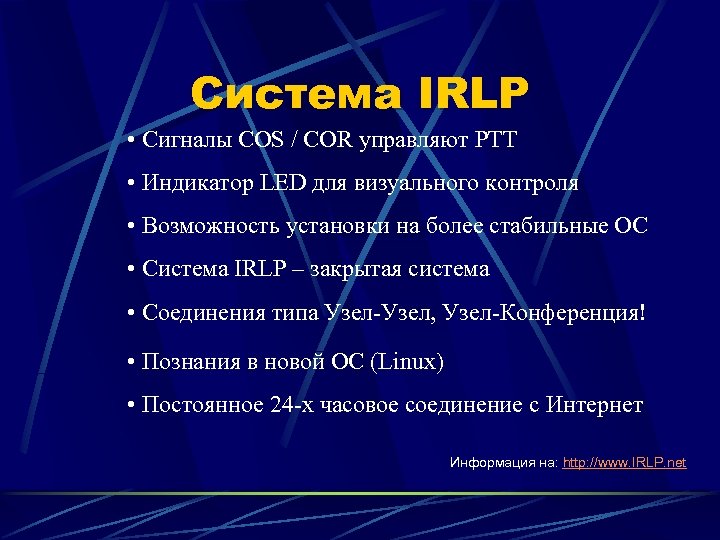 Система IRLP

• Сигналы COS / COR управляют PTT

• Индикатор LED для визуального контроля

• Возможность установки на более стабильные ОС

• Система IRLP – закрытая система

• Соединения типа Узел-Узел, Узел-Конференция!

• Познания в новой ОС (Linux)

• Постоянное 24-х часовое соединение с Интернет

Информация на: http://www.IRLP.net